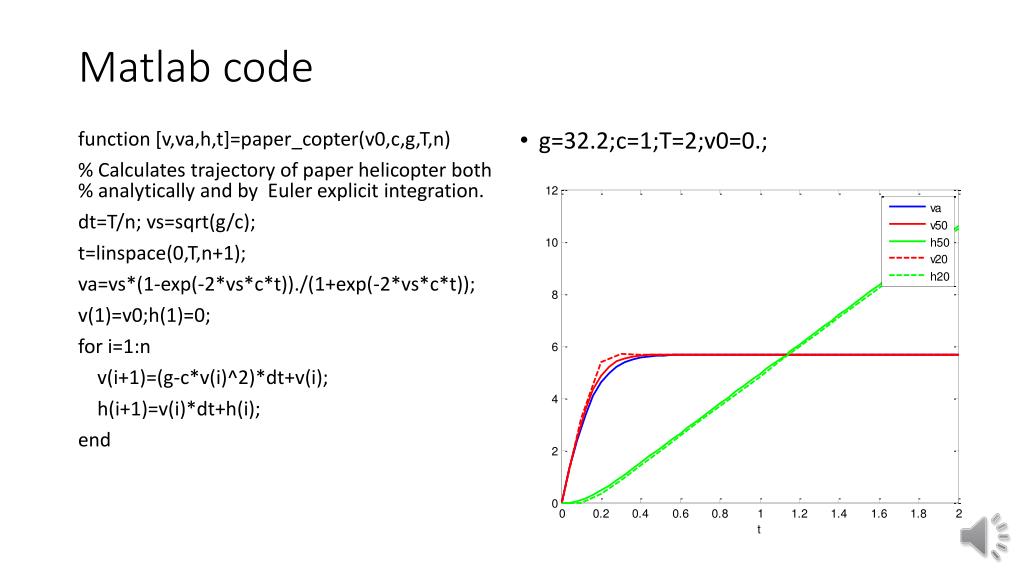 Matlab code

function [v,va,h,t]=paper_copter(v0,c,g,T,n)

% Calculates trajectory of paper helicopter both
% analytically and by Euler explicit integration.

dt=T/n; vs=sqrt(g/c);

t=linspace(0,T,n+1);

va=vs*(1-exp(-2*vs*c*t))./(1+exp(-2*vs*c*t));

v(1)=v0;h(1)=0;

for i=1:n

v(i+1)=(g-c*v(i)^2)*dt+v(i);

h(i+1)=v(i)*dt+h(i);

end

• g=32.2;c=1;T=2;v0=0.;

12
10
8
6
4
2
0

0 0.2 0.4 0.6 0.8 1 1.2 1.4 1.6 1.8 2
t

va
v50
h50
v20
h20